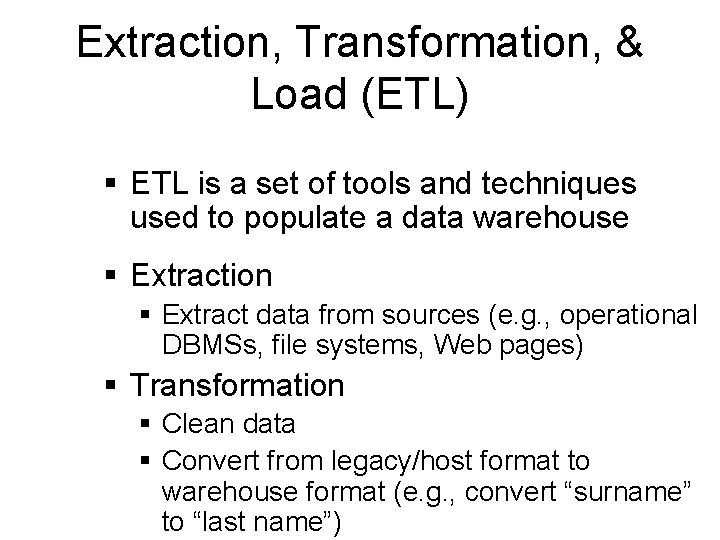 Extraction, Transformation, & Load (ETL)

▪ ETL is a set of tools and techniques used to populate a data warehouse

▪ Extraction
▪ Extract data from sources (e.g., operational DBMSs, file systems, Web pages)

▪ Transformation
▪ Clean data
▪ Convert from legacy/host format to warehouse format (e.g., convert “surname” to “last name”)